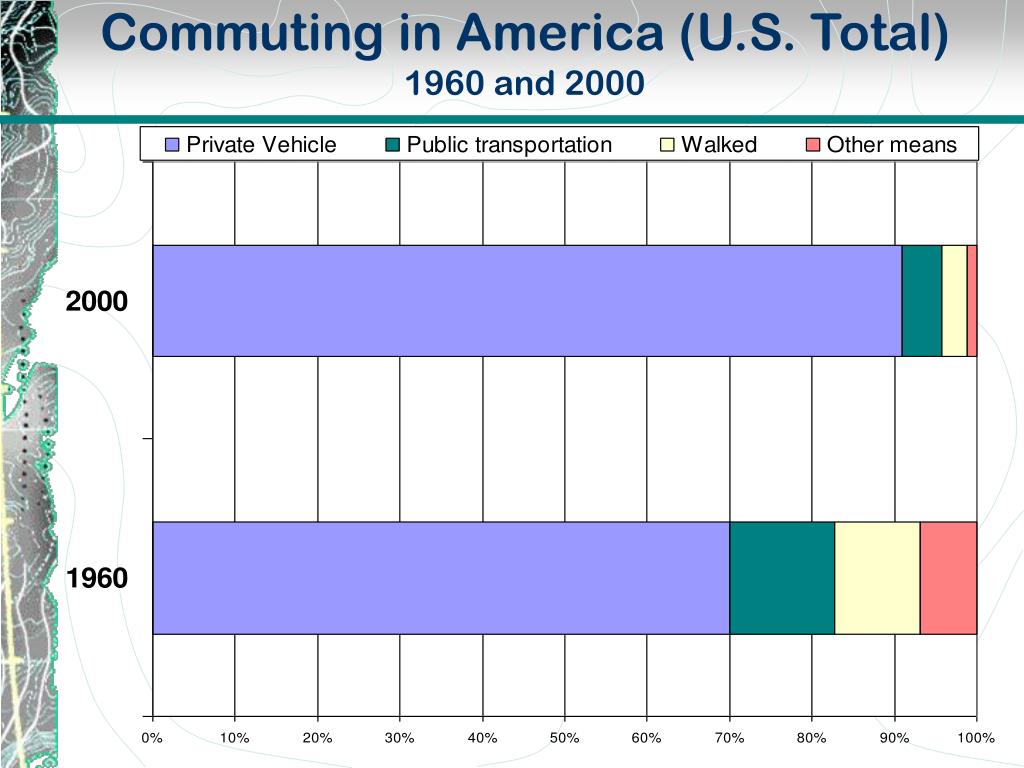 Commuting in America (U.S. Total)
1960 and 2000

Private Vehicle
Public transportation
Walked
Other means

2000
1960

0%
10%
20%
30%
40%
50%
60%
70%
80%
90%
100%